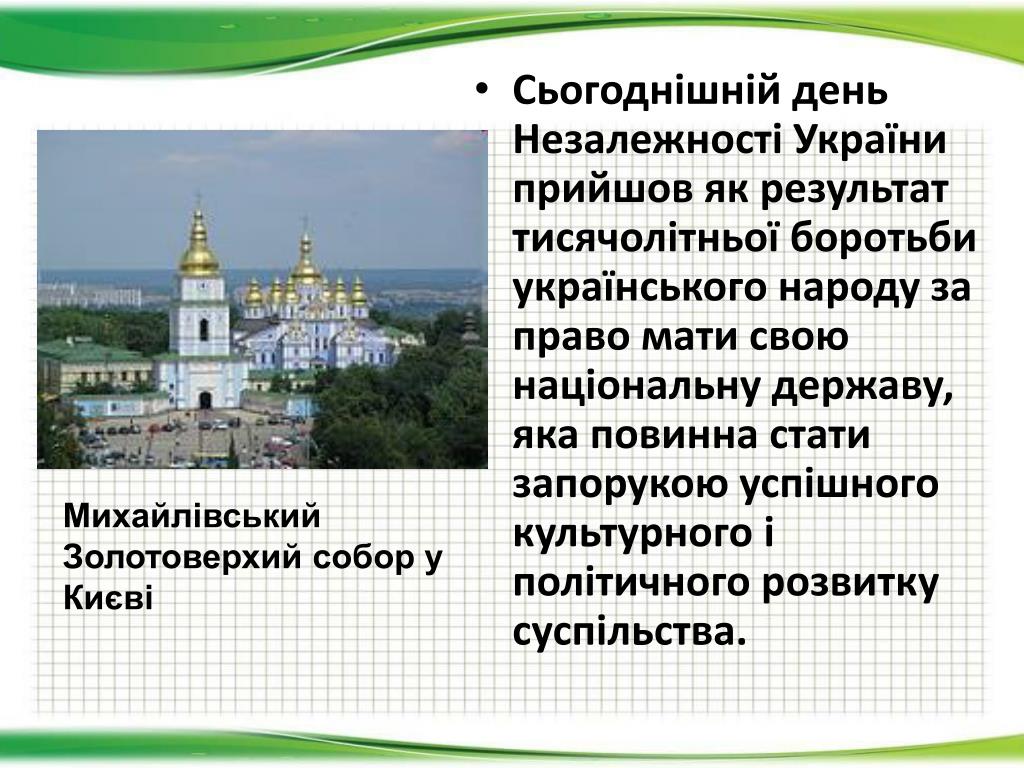 Михайлівський Золотоверхий собор у Києві

• Сьогоднішній день Незалежності України прийшов як результат тисячолітньої боротьби українського народу за право мати свою національну державу, яка повинна стати запорукою успішного культурного і політичного розвитку суспільства.